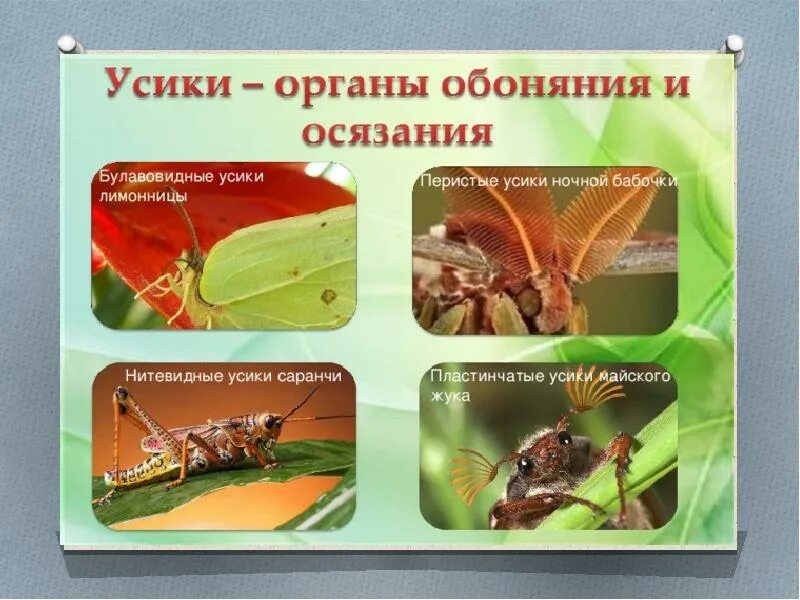 Усики – органы обоняния и осязания

Булавовидные усики лимонницы

Перистые усики ночной бабочки

Нитевидные усики саранчи

Пластинчатые усики майского жука